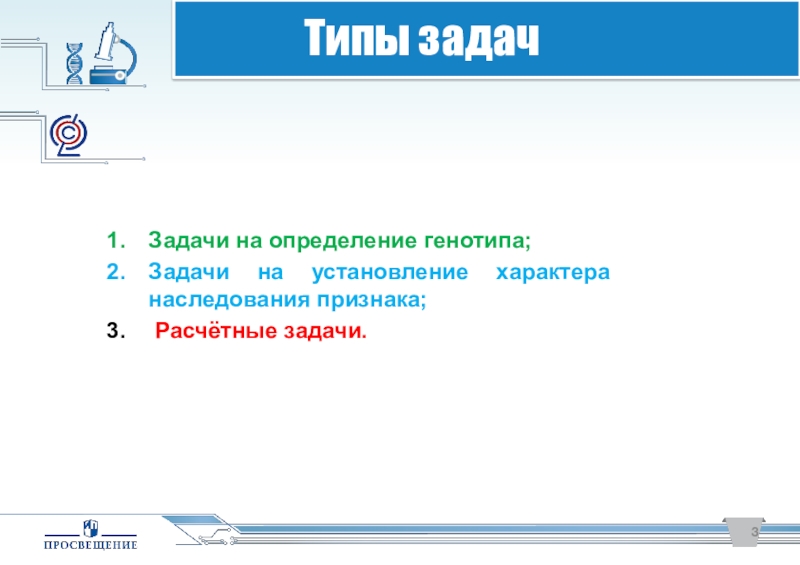 Типы задач

1. Задачи на определение генотипа;
2. Задачи на установление характера наследования признака;
3. Расчётные задачи.

ПРОСВЕЩЕНИЕ

3